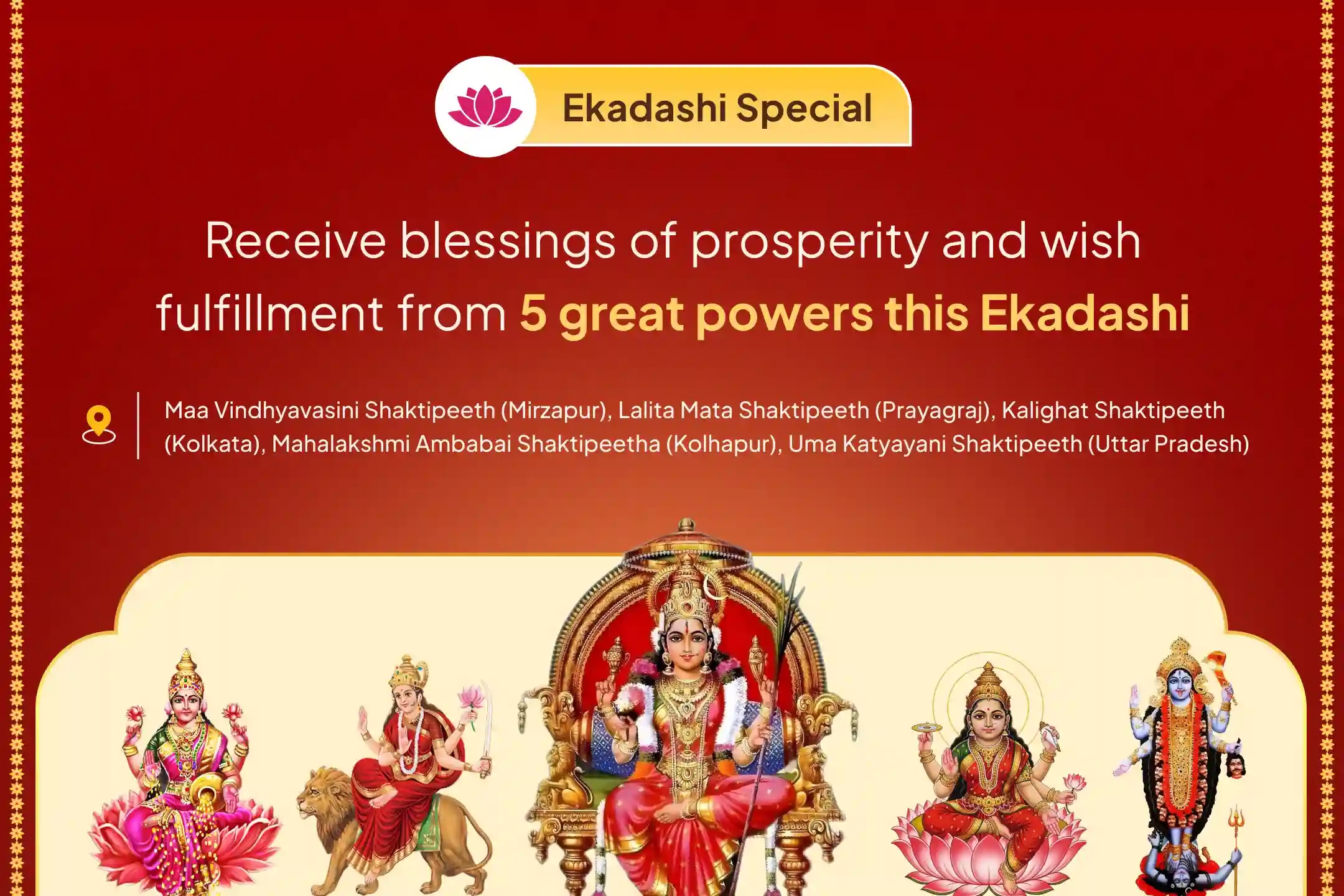 Ekadashi Special

Receive blessings of prosperity and wish fulfillment from 5 great powers this Ekadashi

Maa Vindhyavasini Shaktipeeth (Mirzapur), Lalita Mata Shaktipeeth (Prayagraj), Kalighat Shaktipeeth (Kolkata), Mahalakshmi Ambabai Shaktipeetha (Kolhapur), Uma Katyayani Shaktipeeth (Uttar Pradesh)